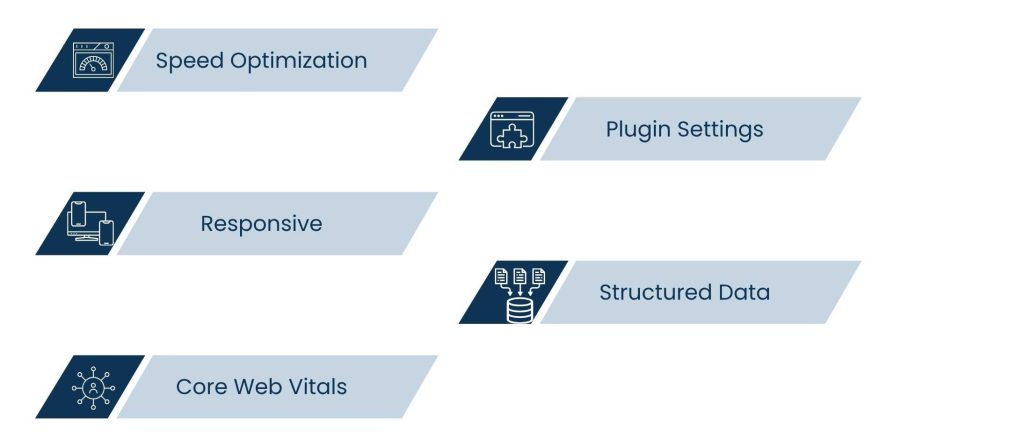 Speed Optimization

Plugin Settings

Responsive

Structured Data

Core Web Vitals